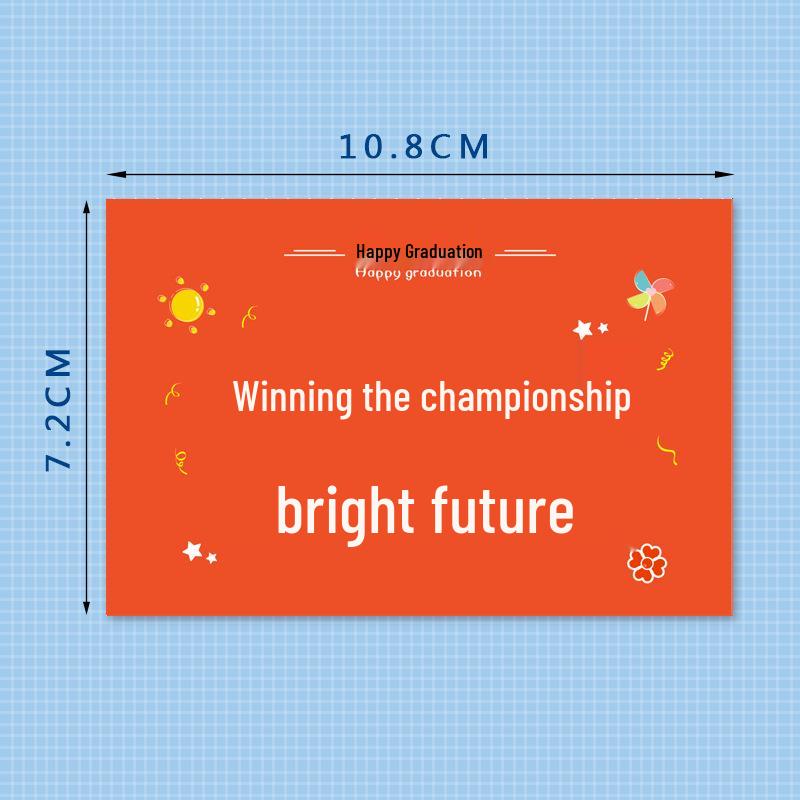 10.8CM

7.2CM

Happy Graduation
Happy graduation

Winning the championship

bright future